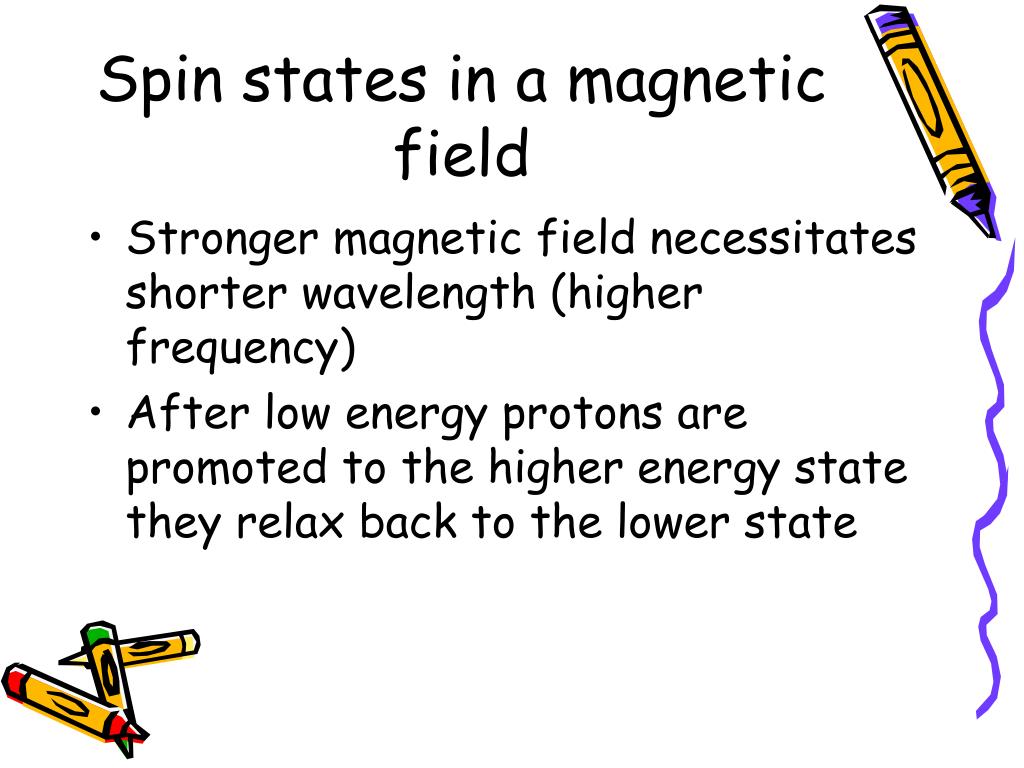 Spin states in a magnetic field

• Stronger magnetic field necessitates shorter wavelength (higher frequency)
• After low energy protons are promoted to the higher energy state they relax back to the lower state